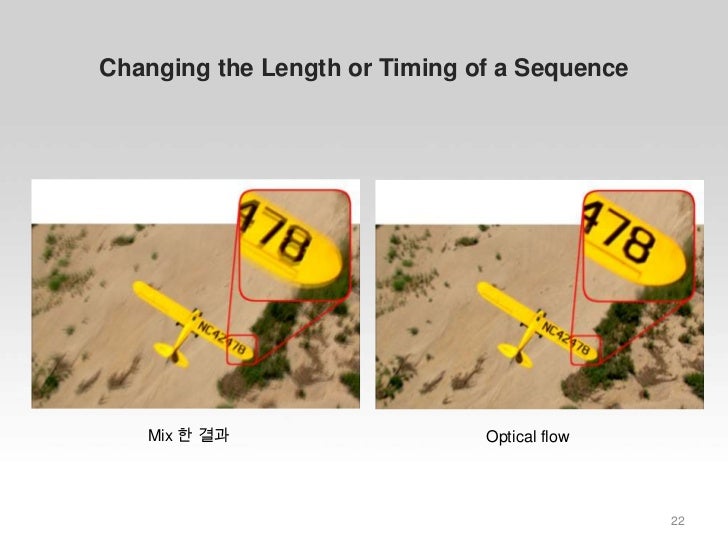 Changing the Length or Timing of a Sequence

478

NC42478

478

NC42478

Mix 한 결과

Optical flow

22